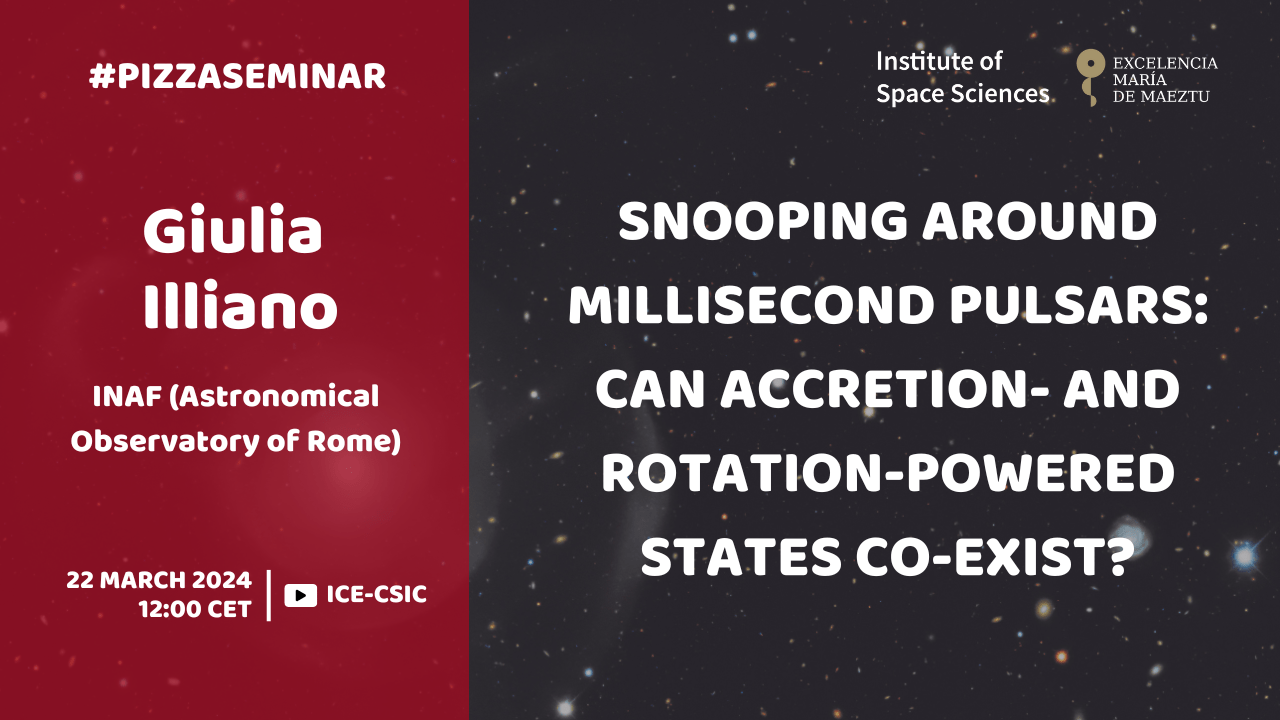 #PIZZASEMINAR

Giulia Illiano

INAF (Astronomical Observatory of Rome)

22 MARCH 2024
12:00 CET

ICE-CSIC

Institute of Space Sciences

EXCELENCIA MARÍA DE MAEZTU

SNOOPING AROUND MILLISECOND PULSARS: CAN ACCRETION- AND ROTATION-POWERED STATES CO-EXIST?